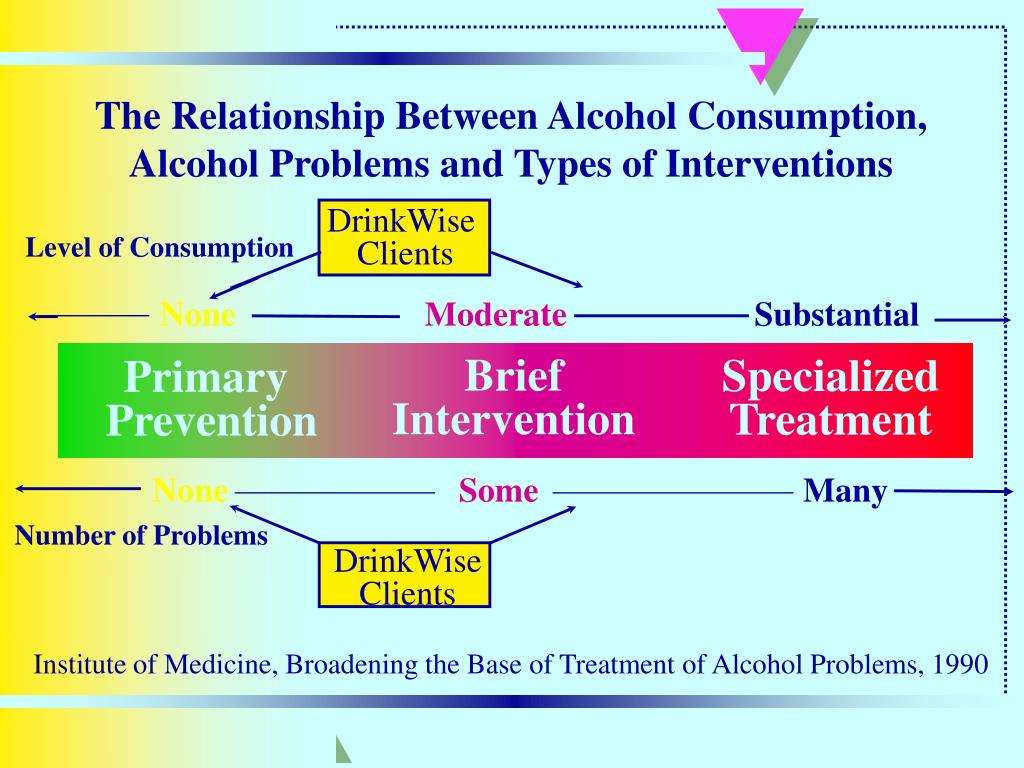 The Relationship Between Alcohol Consumption, Alcohol Problems and Types of Interventions

DrinkWise Clients

Level of Consumption

None

Moderate

Substantial

Primary Prevention

Brief Intervention

Specialized Treatment

None

Some

Many

Number of Problems

DrinkWise Clients

Institute of Medicine, Broadening the Base of Treatment of Alcohol Problems, 1990